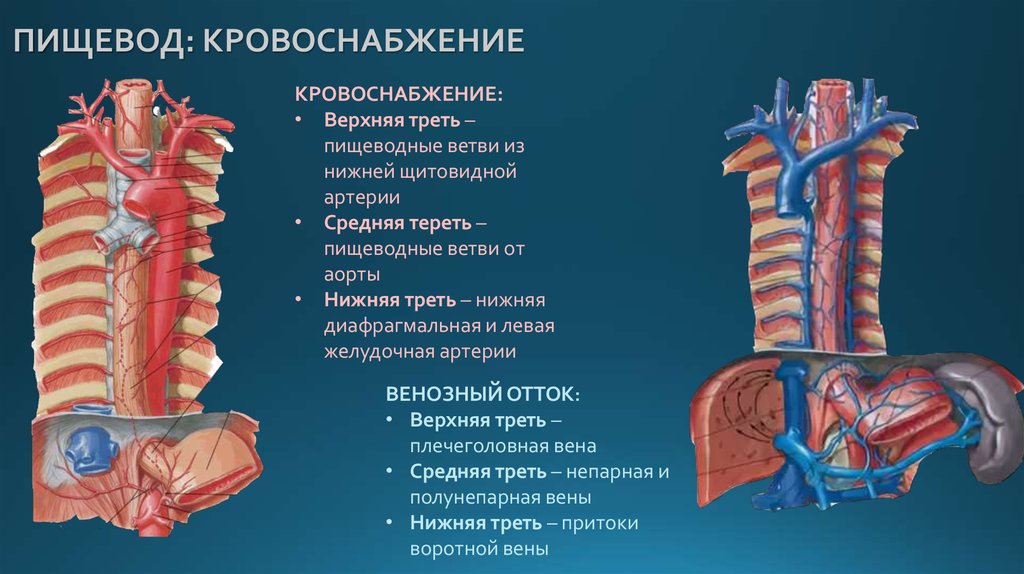 ПИЩЕВОД: КРОВОСНАБЖЕНИЕ

КРОВОСНАБЖЕНИЕ:
• Верхняя треть – пищеводные ветви из нижней щитовидной артерии
• Средняя тереть – пищеводные ветви от аорты
• Нижняя треть – нижняя диафрагмальная и левая желудочная артерии

ВЕНОЗНЫЙ ОТТОК:
• Верхняя треть – плечеголовная вена
• Средняя треть – непарная и полунепарная вены
• Нижняя треть – притоки воротной вены